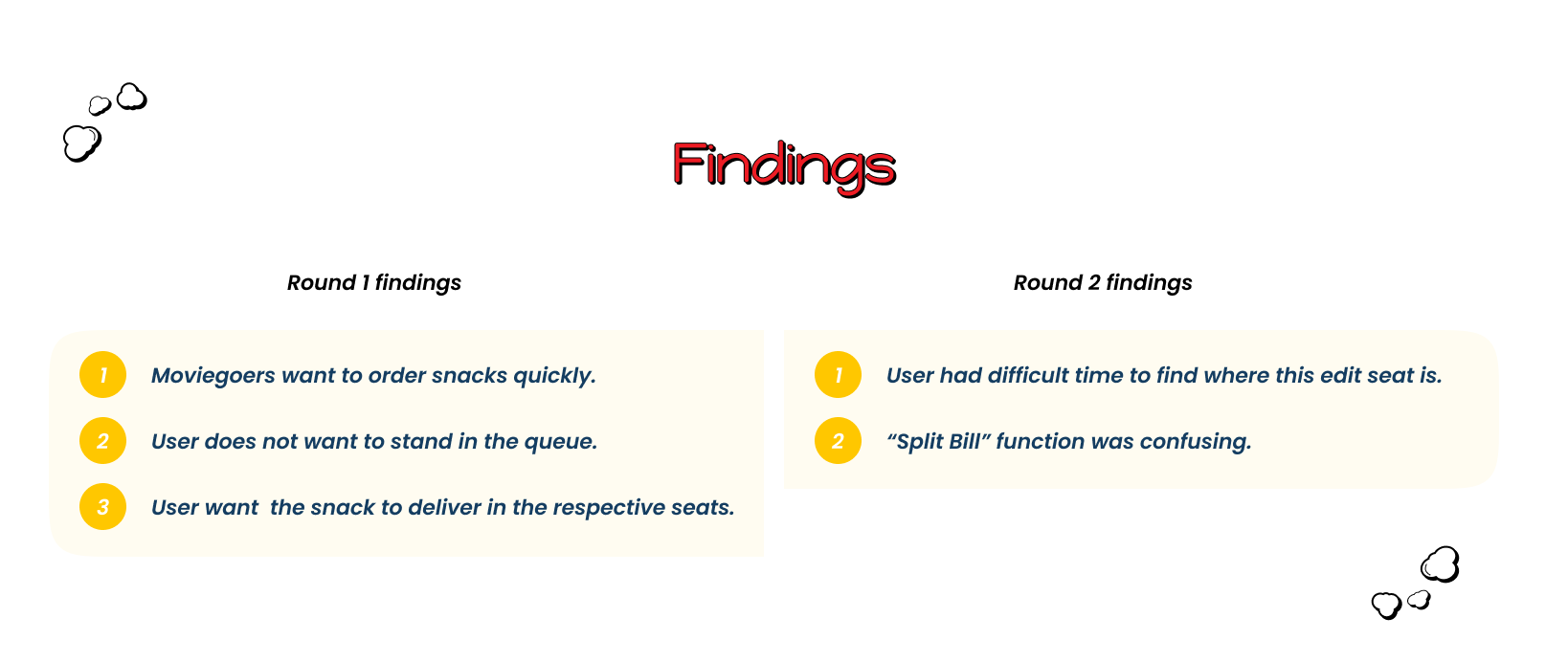 Findings

Round 1 findings

1 Moviegoers want to order snacks quickly.

2 User does not want to stand in the queue.

3 User want  the snack to deliver in the respective seats.

Round 2 findings

1 User had difficult time to find where this edit seat is.

2 “Split Bill” function was confusing.